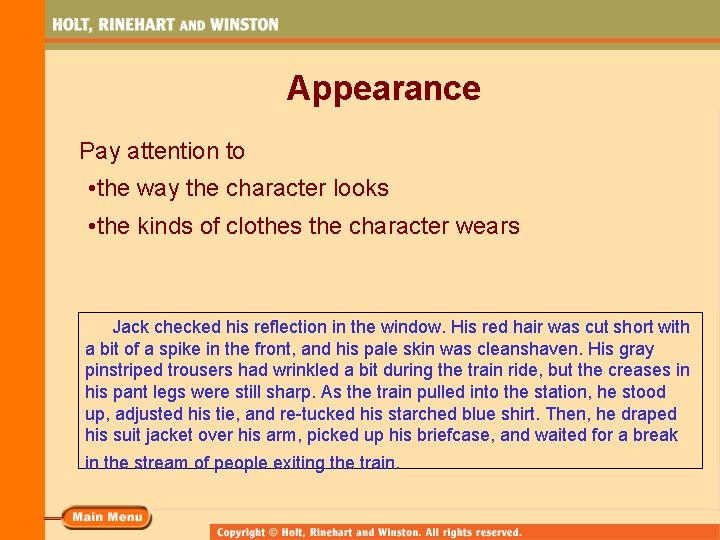 HOLT, RINEHART AND WINSTON

Appearance

Pay attention to

•the way the character looks

•the kinds of clothes the character wears

Jack checked his reflection in the window. His red hair was cut short with a bit of a spike in the front, and his pale skin was cleanshaven. His gray pinstriped trousers had wrinkled a bit during the train ride, but the creases in his pant legs were still sharp. As the train pulled into the station, he stood up, adjusted his tie, and re-tucked his starched blue shirt. Then, he draped his suit jacket over his arm, picked up his briefcase, and waited for a break in the stream of people exiting the train.

Main Menu

Copyright © Holt, Rinehart and Winston. All rights reserved.